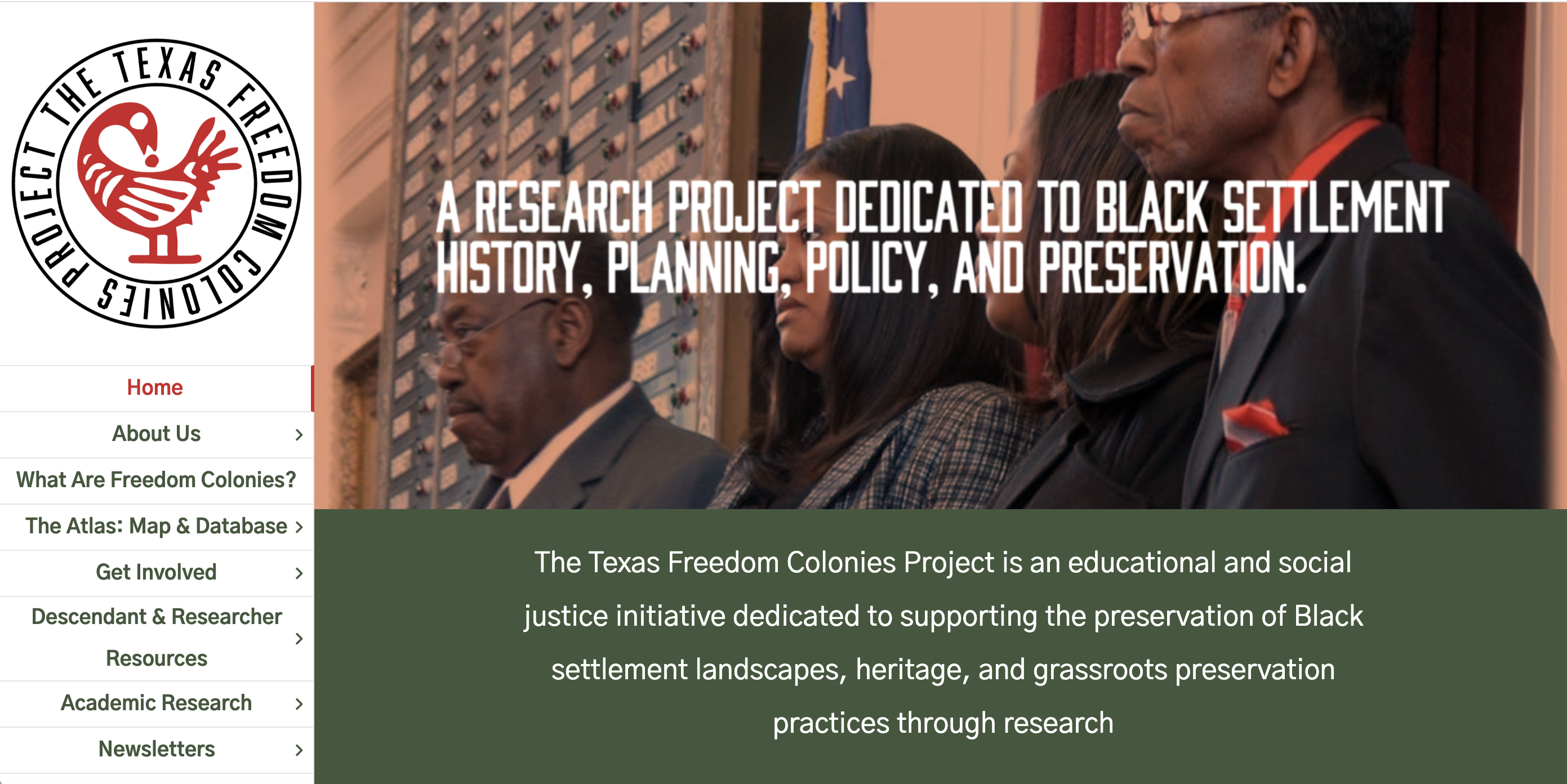 THE TEXAS FREEDOM COLONIES PROJECT

Home

About Us

What Are Freedom Colonies?

The Atlas: Map & Database

Get Involved

Descendant & Researcher Resources

Academic Research

Newsletters

A RESEARCH PROJECT DEDICATED TO BLACK SETTLEMENT HISTORY, PLANNING, POLICY, AND PRESERVATION.

The Texas Freedom Colonies Project is an educational and social justice initiative dedicated to supporting the preservation of Black settlement landscapes, heritage, and grassroots preservation practices through research